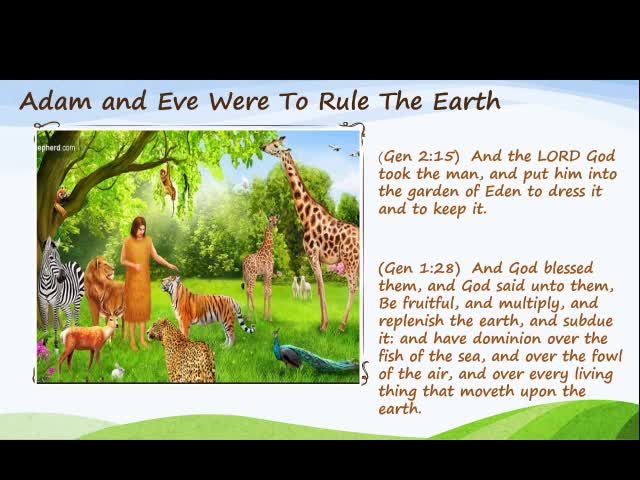 Adam and Eve Were To Rule The Earth

epherd.com

(Gen 2:15) And the LORD God took the man, and put him into the garden of Eden to dress it and to keep it.

(Gen 1:28) And God blessed them, and God said unto them, Be fruitful, and multiply, and replenish the earth, and subdue it: and have dominion over the fish of the sea, and over the fowl of the air, and over every living thing that moveth upon the earth.